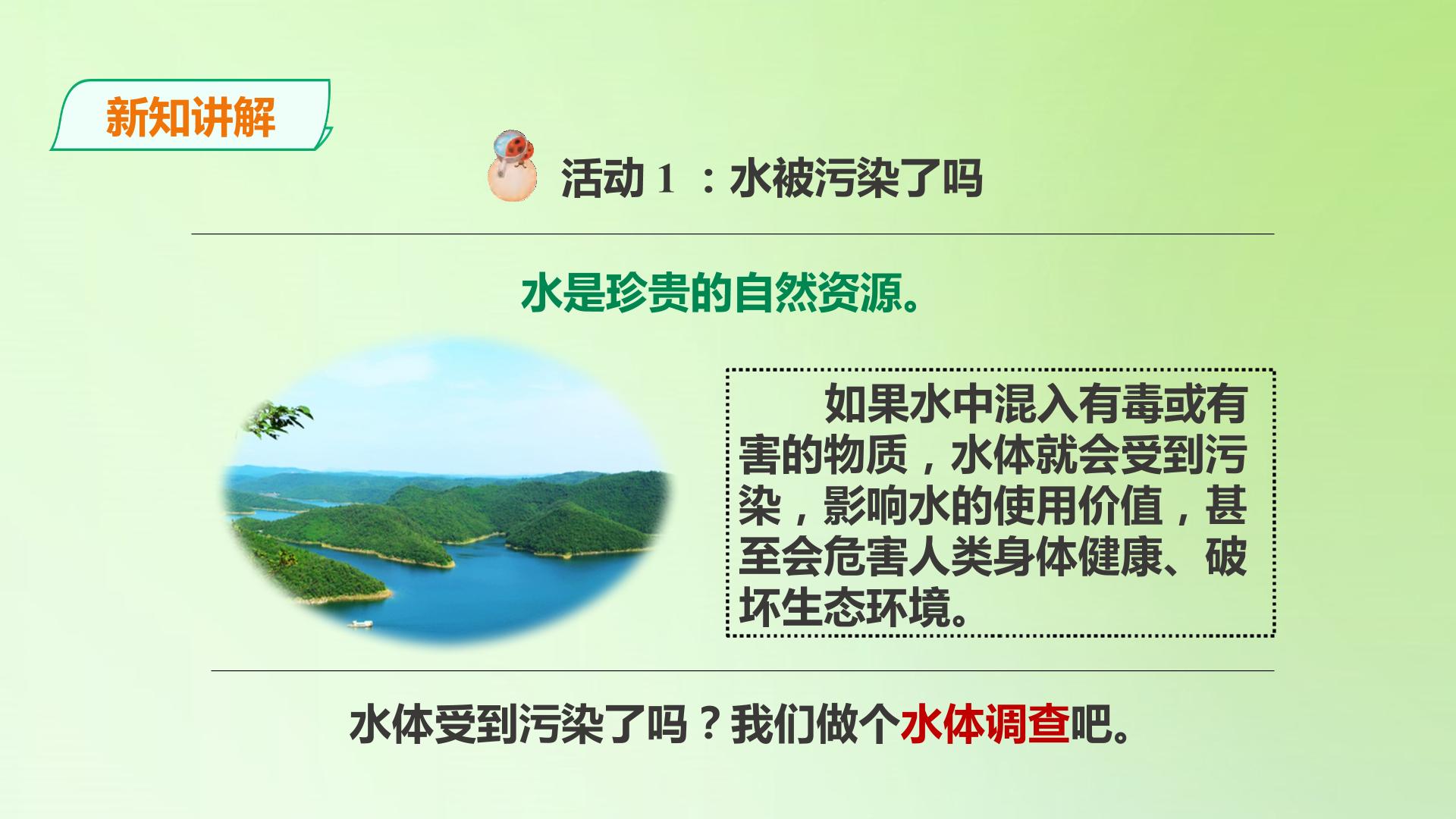 新知讲解

活动1：水被污染了吗

水是珍贵的自然资源。

如果水中混入有毒或有害的物质，水体就会受到污染，影响水的使用价值，甚至会危害人类身体健康、破坏生态环境。

水体受到污染了吗？我们做个水体调查吧。